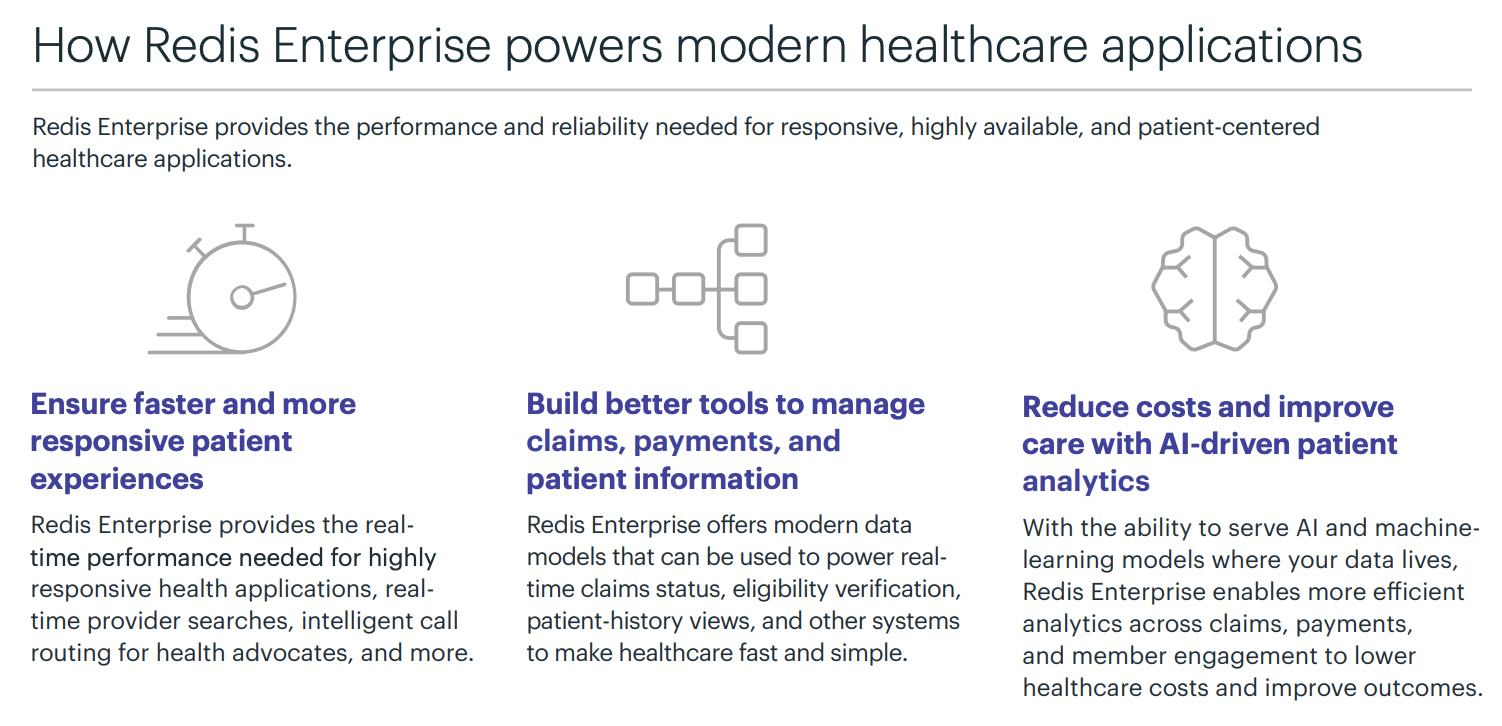 How Redis Enterprise powers modern healthcare applications

Redis Enterprise provides the performance and reliability needed for responsive, highly available, and patient-centered healthcare applications.

Ensure faster and more responsive patient experiences

Redis Enterprise provides the real-time performance needed for highly responsive health applications, real-time provider searches, intelligent call routing for health advocates, and more.

Build better tools to manage claims, payments, and patient information

Redis Enterprise offers modern data models that can be used to power real-time claims status, eligibility verification, patient-history views, and other systems to make healthcare fast and simple.

Reduce costs and improve care with AI-driven patient analytics

With the ability to serve AI and machine-learning models where your data lives, Redis Enterprise enables more efficient analytics across claims, payments, and member engagement to lower healthcare costs and improve outcomes.